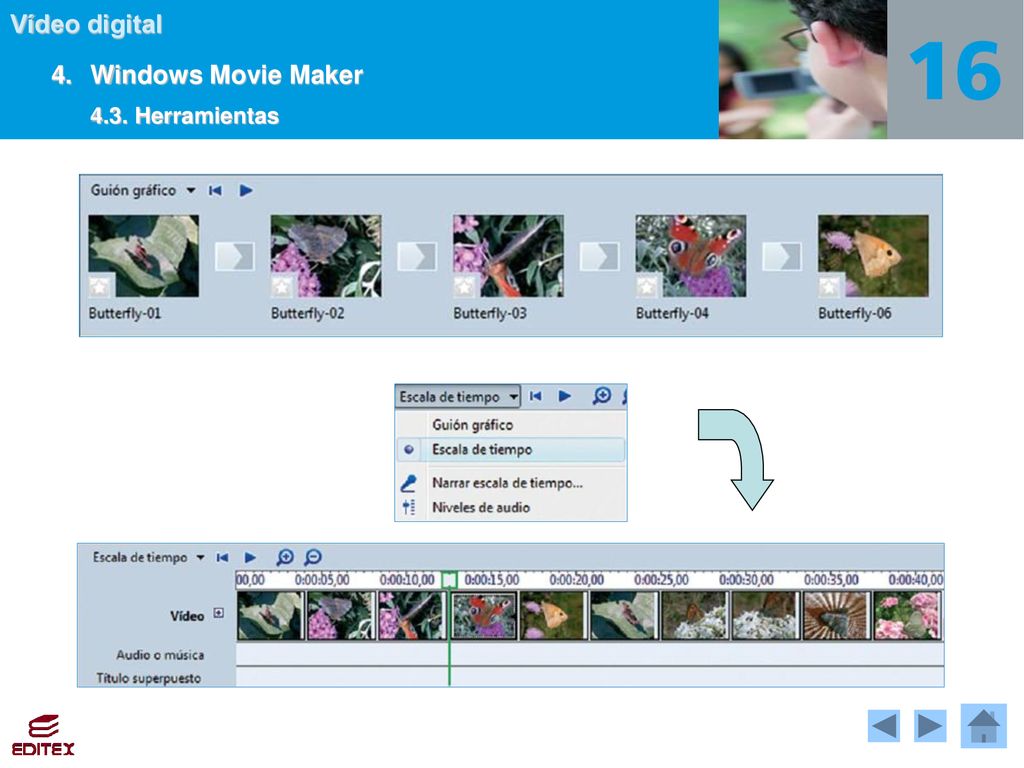 Vídeo digital

4. Windows Movie Maker

4.3. Herramientas

16

Guión gráfico

Butterfly-01
Butterfly-02
Butterfly-03
Butterfly-04
Butterfly-06

Escala de tiempo

Guión gráfico
Escala de tiempo
Narrar escala de tiempo...
Niveles de audio

Escala de tiempo

00,00 0:00:05,00 0:00:10,00 0:00:15,00 0:00:20,00 0:00:25,00 0:00:30,00 0:00:35,00 0:00:40,00

Vídeo
Audio o música
Título superpuesto

EDITEX